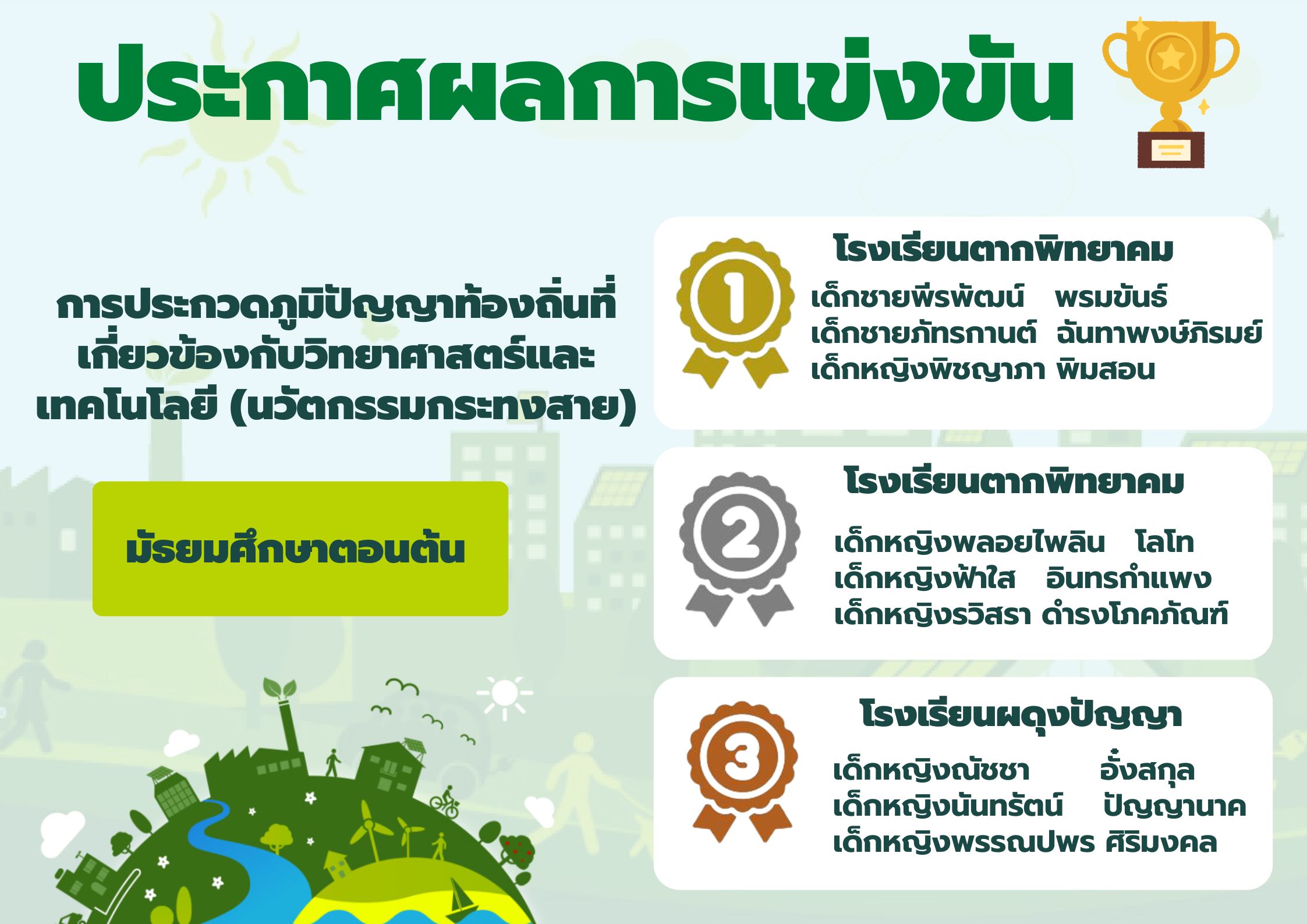 ประกาศผลการแข่งขัน

การประกวดภูมิปัญญาท้องถิ่นที่เกี่ยวข้องกับวิทยาศาสตร์และเทคโนโลยี (นวัตกรรมกระทงสาย)

มัธยมศึกษาตอนต้น

1

โรงเรียนตากพิทยาคม
เด็กชายพีรพัฒน์ พรมขันธ์
เด็กชายภัทรกานต์ ฉันทาพงษ์ภิรมย์
เด็กหญิงพิชญาภา พิมสอน

2

โรงเรียนตากพิทยาคม
เด็กหญิงพลอยไพลิน โลโท
เด็กหญิงฟ้าใส อินทรกำแพง
เด็กหญิงรวิสรา ดำรงโภคภัณฑ์

3

โรงเรียนผดุงปัญญา
เด็กหญิงณัชชา อั๋งสกุล
เด็กหญิงนันทรัตน์ ปัญญานาค
เด็กหญิงพรรณปพร ศิริมงคล